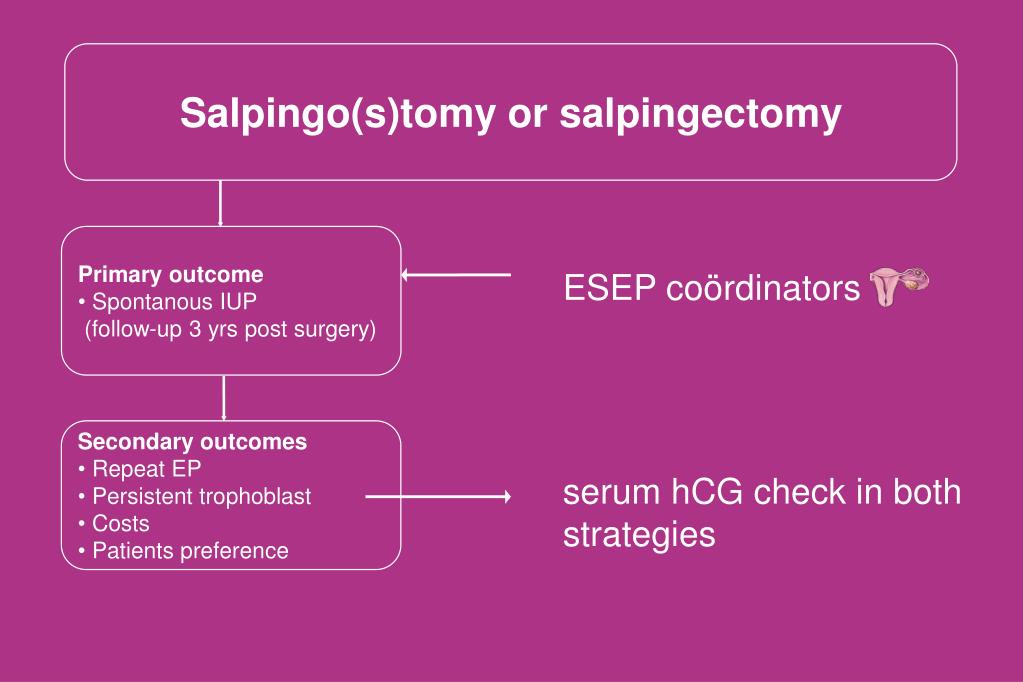 Salpingo(s)tomy or salpingectomy

Primary outcome
• Spontanous IUP
(follow-up 3 yrs post surgery)

ESEP coördinators

Secondary outcomes
• Repeat EP
• Persistent trophoblast
• Costs
• Patients preference

serum hCG check in both strategies